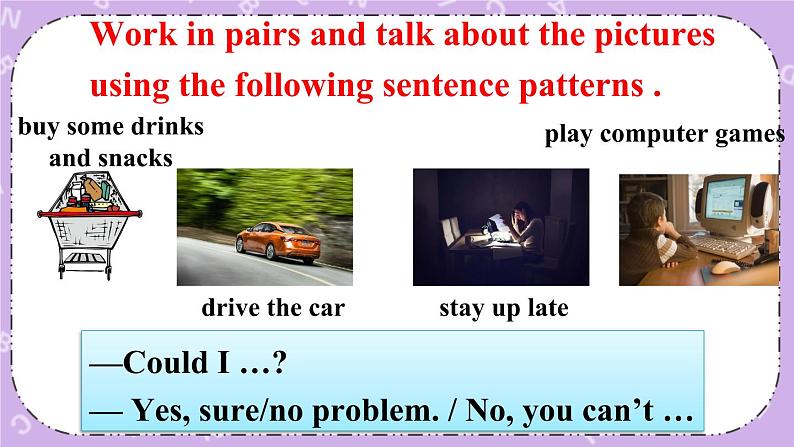 Work in pairs and talk about the pictures using the following sentence patterns .

buy some drinks and snacks

play computer games

drive the car

stay up late

—Could I …?

— Yes, sure/no problem. / No, you can’t …